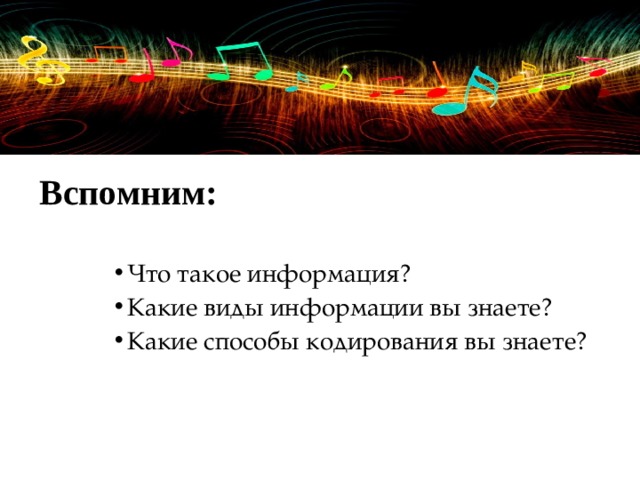 Вспомним:

• Что такое информация?
• Какие виды информации вы знаете?
• Какие способы кодирования вы знаете?